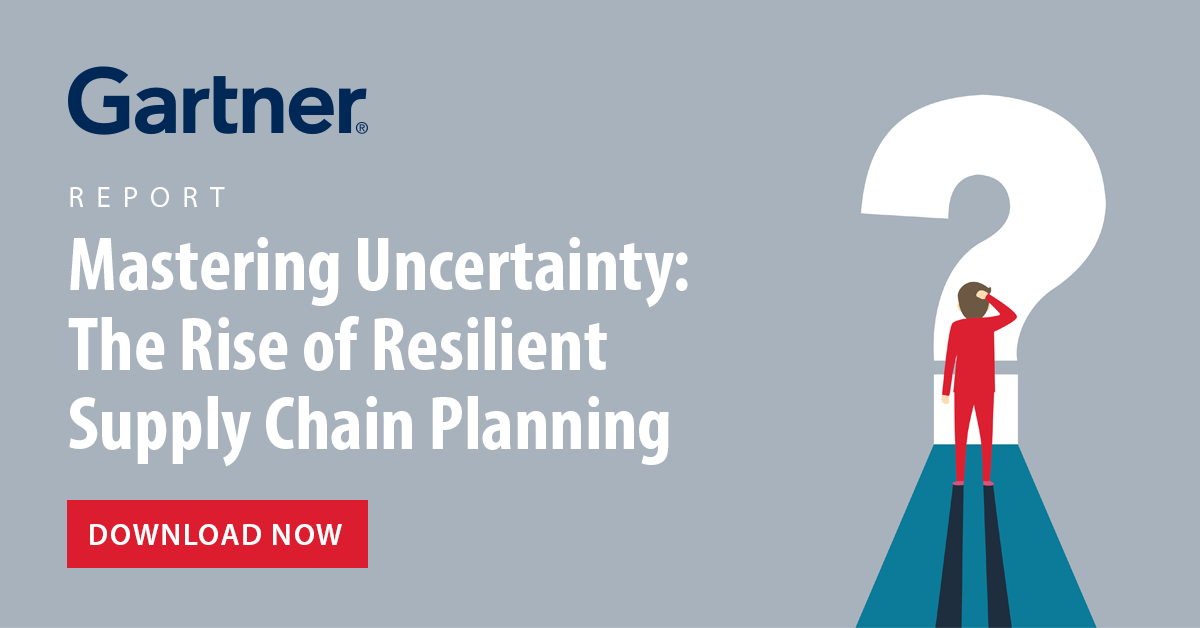 Gartner®

REPORT

Mastering Uncertainty: The Rise of Resilient Supply Chain Planning

DOWNLOAD NOW